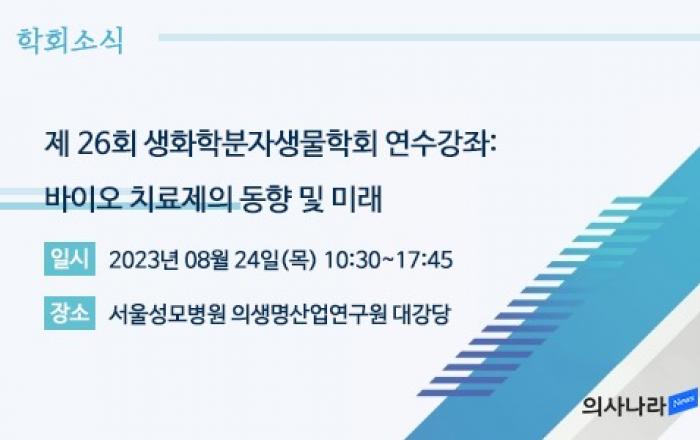 학회소식

제 26회 생화학분자생물학회 연수강좌:
바이오 치료제의 동향 및 미래

일시 2023년 08월 24일(목) 10:30~17:45

장소 서울성모병원 의생명산업연구원 대강당

의사나라 News